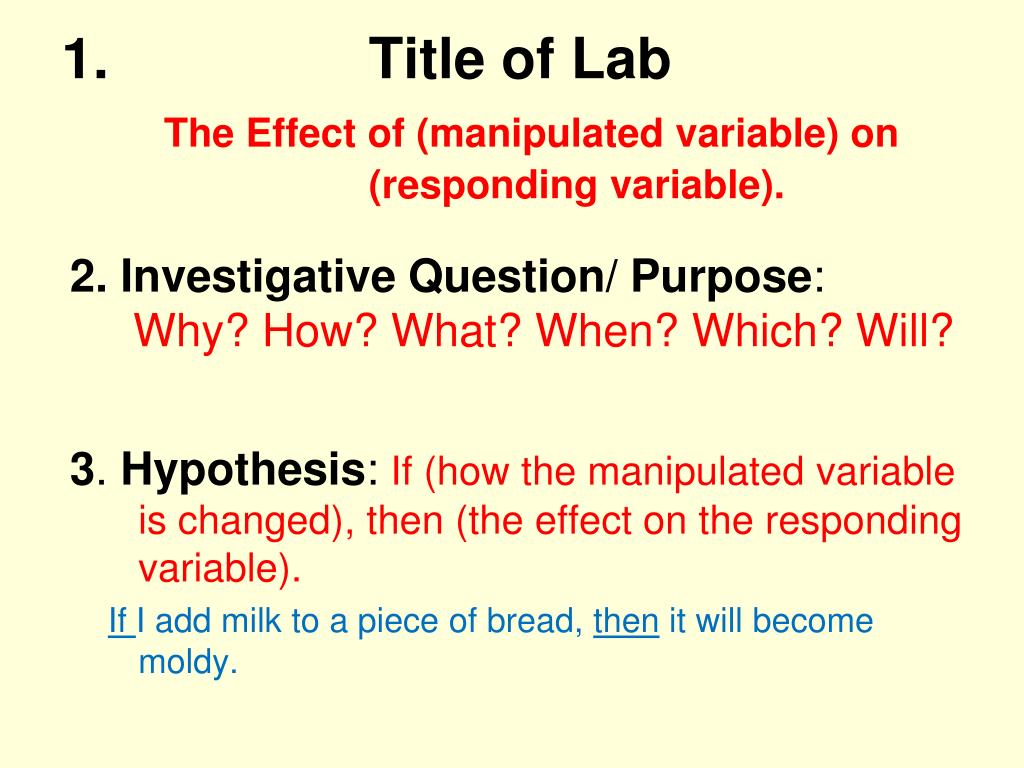 1. Title of Lab

The Effect of (manipulated variable) on (responding variable).

2. Investigative Question/ Purpose:
Why? How? What? When? Which? Will?

3. Hypothesis: If (how the manipulated variable is changed), then (the effect on the responding variable).

If I add milk to a piece of bread, then it will become moldy.